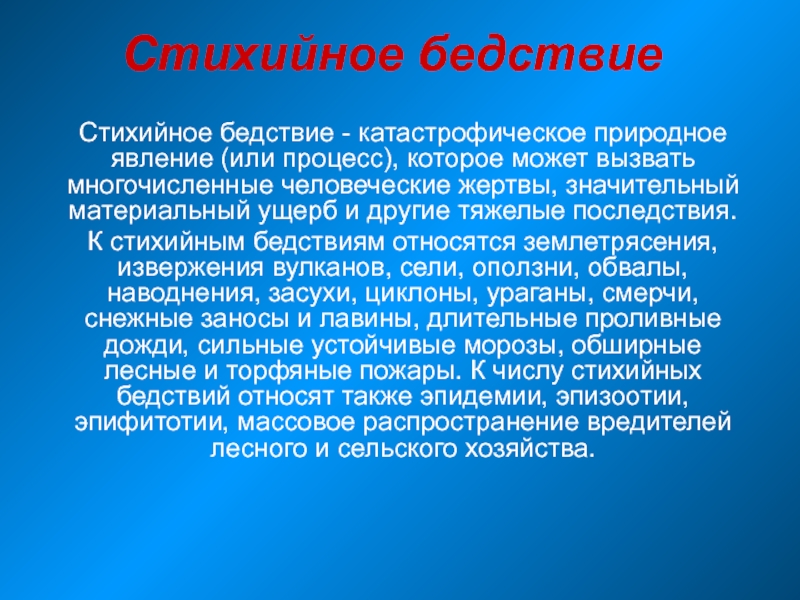 Стихийное бедствие

Стихийное бедствие - катастрофическое природное явление (или процесс), которое может вызвать многочисленные человеческие жертвы, значительный материальный ущерб и другие тяжелые последствия.

К стихийным бедствиям относятся землетрясения, извержения вулканов, сели, оползни, обвалы, наводнения, засухи, циклоны, ураганы, смерчи, снежные заносы и лавины, длительные проливные дожди, сильные устойчивые морозы, обширные лесные и торфяные пожары. К числу стихийных бедствий относят также эпидемии, эпизоотии, эпифитотии, массовое распространение вредителей лесного и сельского хозяйства.